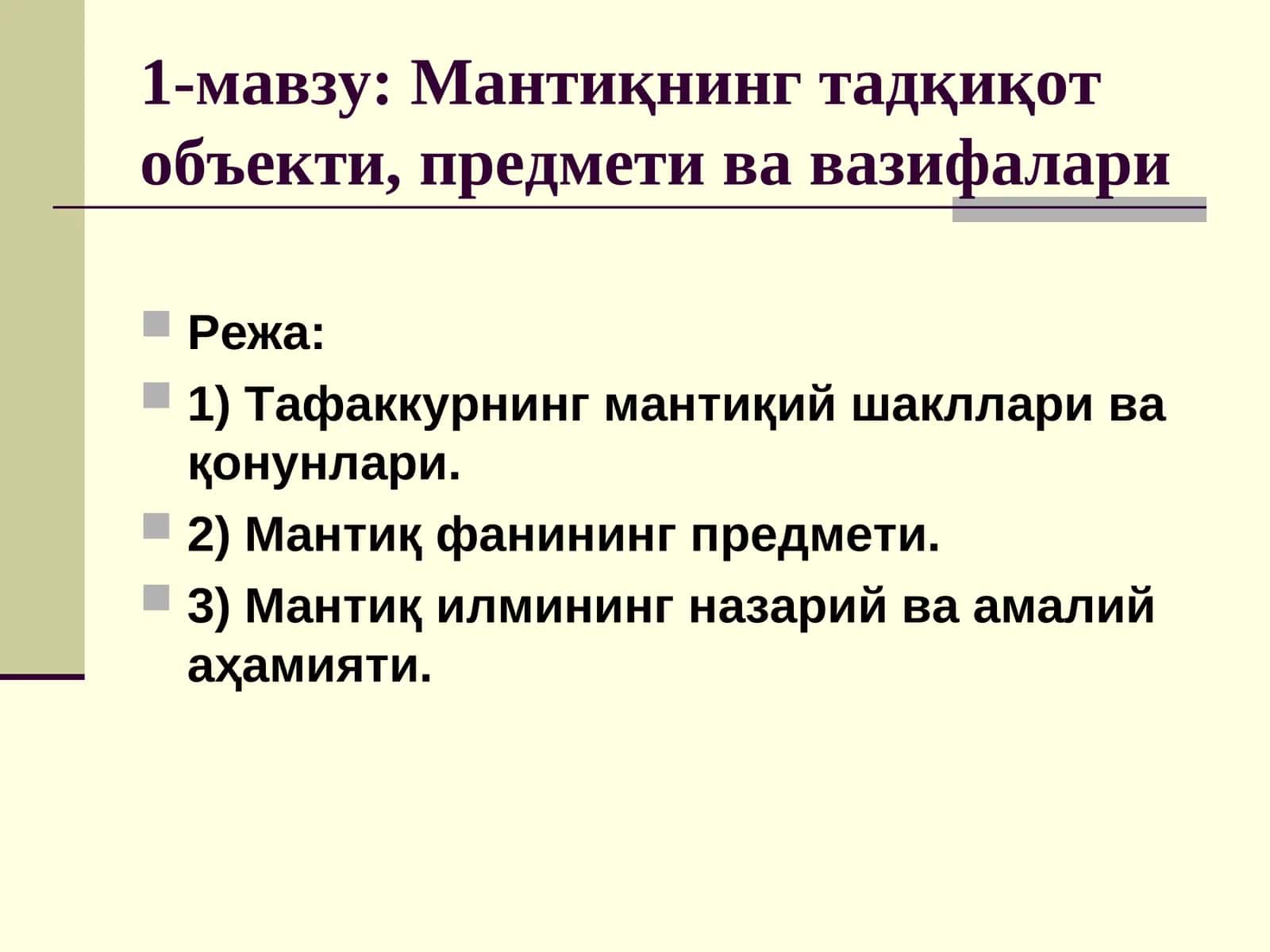 1-мавзу: Мантиқнинг тадқиқот объекти, предмети ва вазифалари

Режа:

1) Тафаккурнинг мантиқий шакллари ва қонунлари.

2) Мантиқ фанининг предмети.

3) Мантиқ илмининг назарий ва амалий аҳамияти.